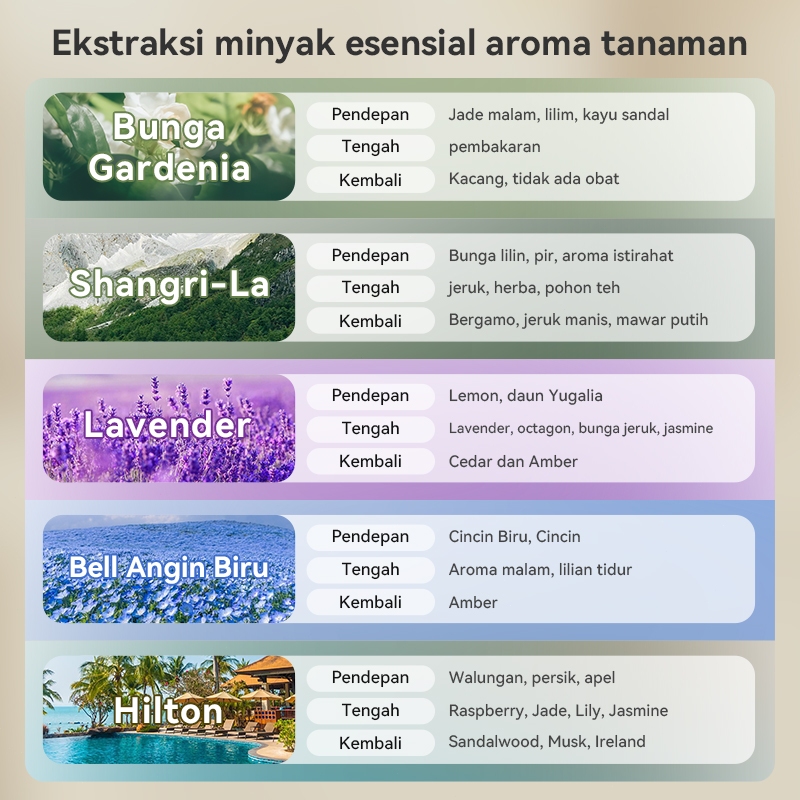 Ekstraksi minyak esensial aroma tanaman

Bunga Gardenia

| Pendepan | Jade malam, lilim, kayu sandal |
|---|---|
| Tengah | pembakaran |
| Kembali | Kacang, tidak ada obat |

Shangri-La

| Pendepan | Bunga lilin, pir, aroma istirahat |
|---|---|
| Tengah | jeruk, herba, pohon teh |
| Kembali | Bergamo, jeruk manis, mawar putih |

Lavender

| Pendepan | Lemon, daun Yugalia |
|---|---|
| Tengah | Lavender, octagon, bunga jeruk, jasmine |
| Kembali | Cedar dan Amber |

Bell Angin Biru

| Pendepan | Cincin Biru, Cincin |
|---|---|
| Tengah | Aroma malam, lilian tidur |
| Kembali | Amber |

Hilton

| Pendepan | Walungan, persik, apel |
|---|---|
| Tengah | Raspberry, Jade, Lily, Jasmine |
| Kembali | Sandalwood, Musk, Ireland |